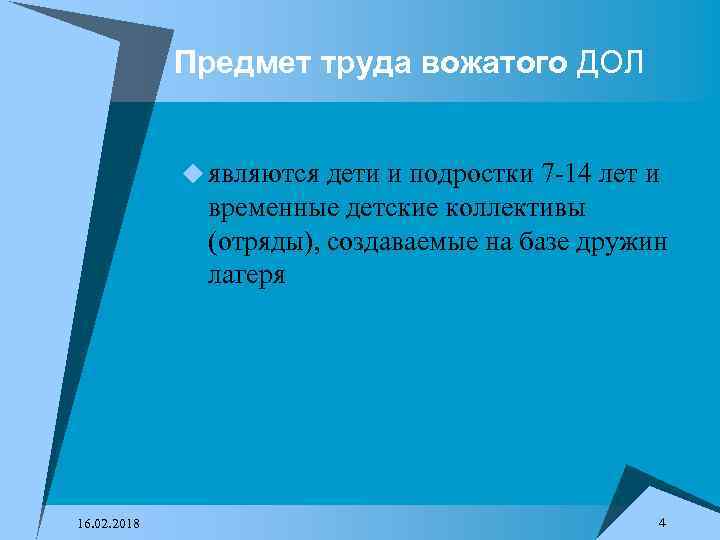 Предмет труда вожатого ДОЛ

являются дети и подростки 7-14 лет и временные детские коллективы (отряды), создаваемые на базе дружин лагеря

16.02.2018

4